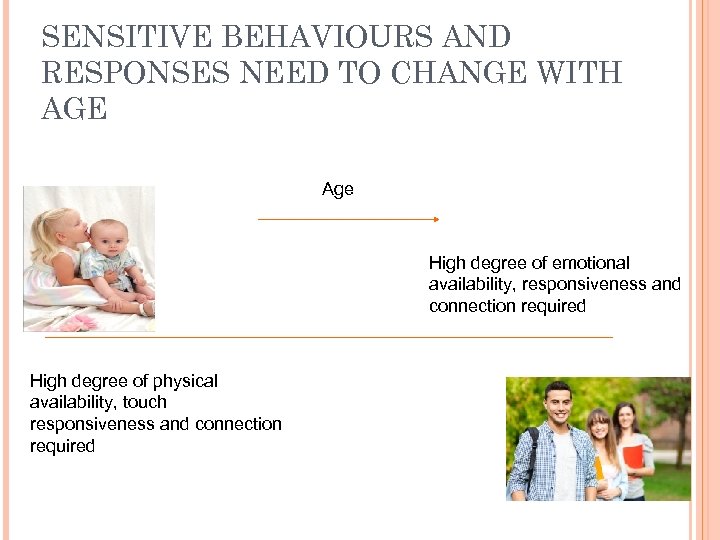 SENSITIVE BEHAVIOURS AND RESPONSES NEED TO CHANGE WITH AGE

Age

High degree of emotional availability, responsiveness and connection required

High degree of physical availability, touch responsiveness and connection required